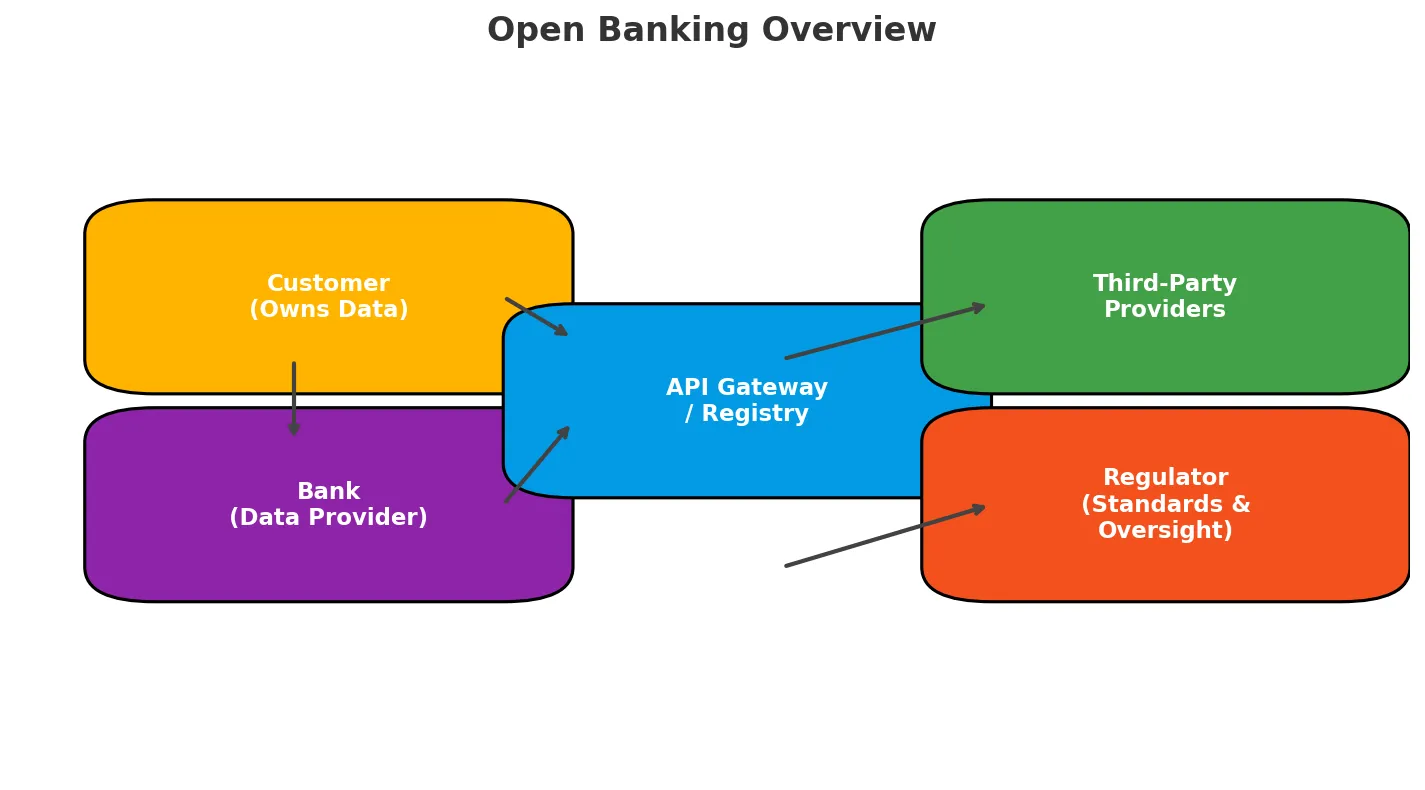 Open Banking Overview

Customer
(Owns Data)

Bank
(Data Provider)

API Gateway
/ Registry

Third-Party
Providers

Regulator
(Standards &
Oversight)